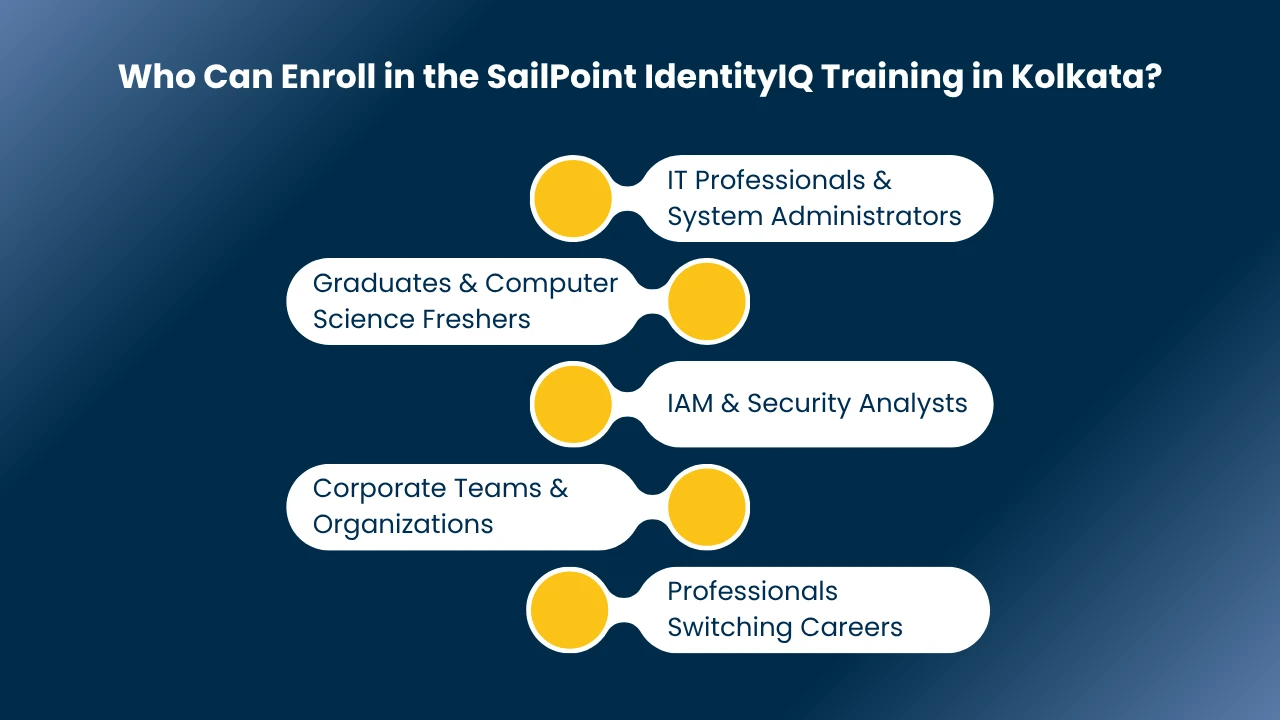 Who Can Enroll in the SailPoint IdentityIQ Training in Kolkata?

IT Professionals & System Administrators

Graduates & Computer Science Freshers

IAM & Security Analysts

Corporate Teams & Organizations

Professionals Switching Careers